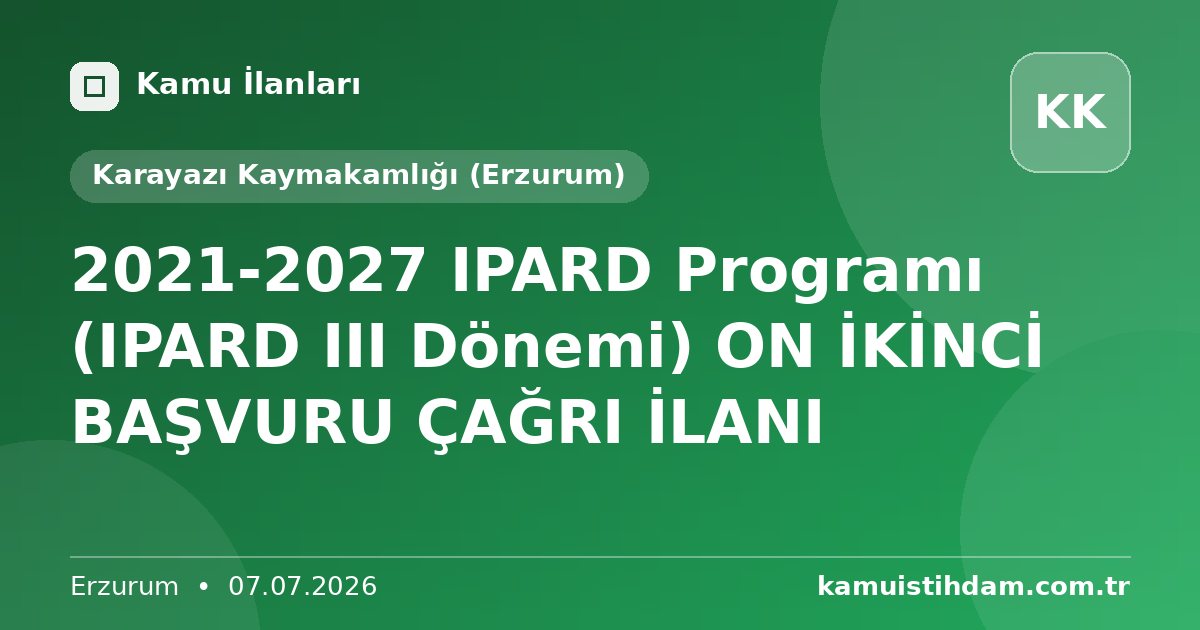 Kamu İlanları

KK

Karayazı Kaymakamlığı (Erzurum)

2021-2027 IPARD Programı (IPARD III Dönemi) ON İKİNCİ BAŞVURU ÇAĞRI İLANI

Erzurum • 07.07.2026

kamuistihdam.com.tr